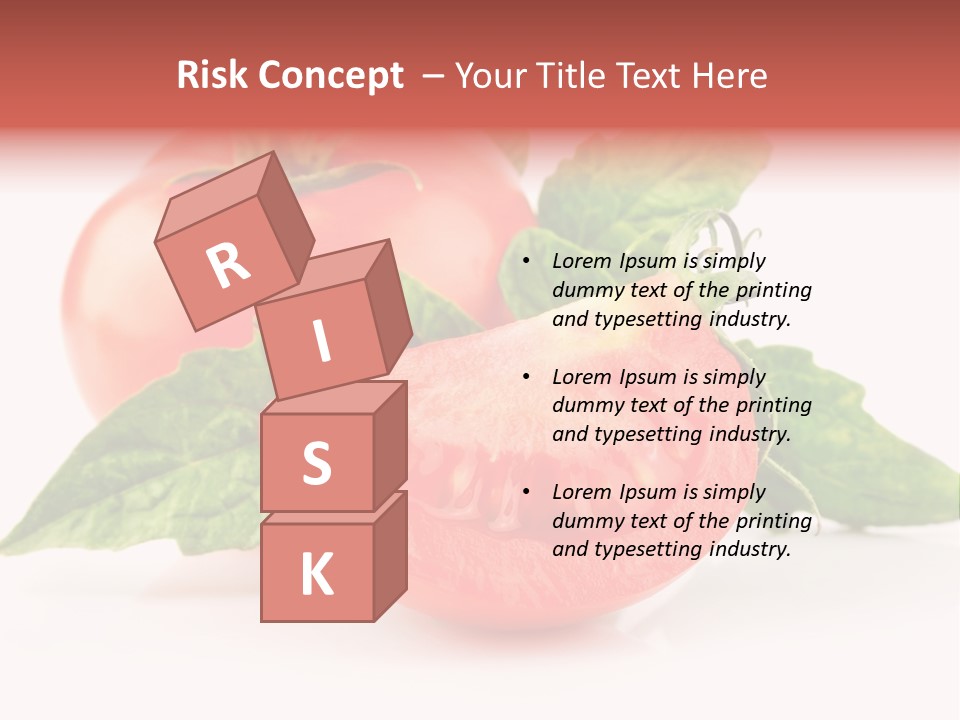 Risk Concept – Your Title Text Here

R
I
S
K

• Lorem Ipsum is simply dummy text of the printing and typesetting industry.

• Lorem Ipsum is simply dummy text of the printing and typesetting industry.

• Lorem Ipsum is simply dummy text of the printing and typesetting industry.